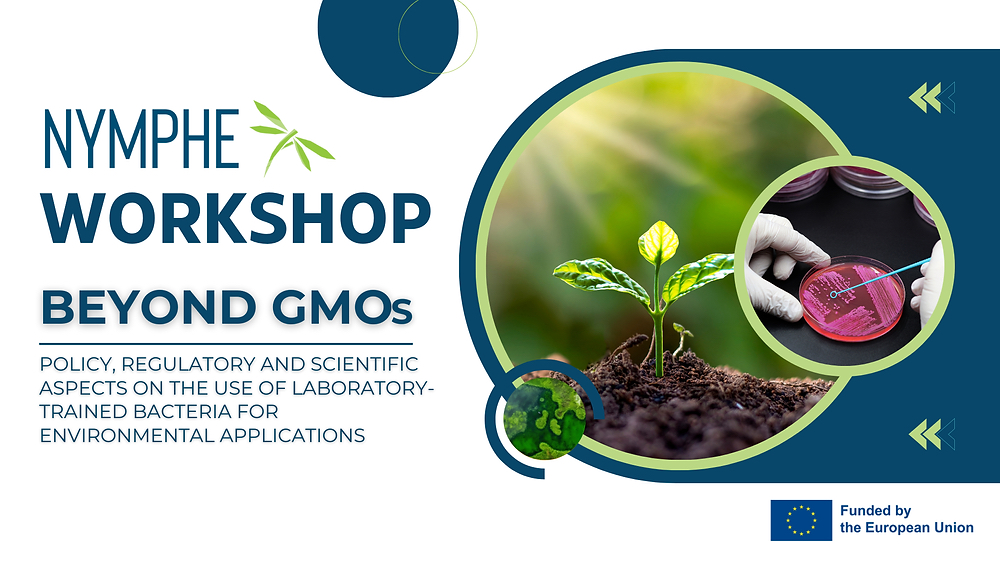 NYMPHE
WORKSHOP

BEYOND GMOs

POLICY, REGULATORY AND SCIENTIFIC ASPECTS ON THE USE OF LABORATORY-TRAINED BACTERIA FOR ENVIRONMENTAL APPLICATIONS

Funded by the European Union